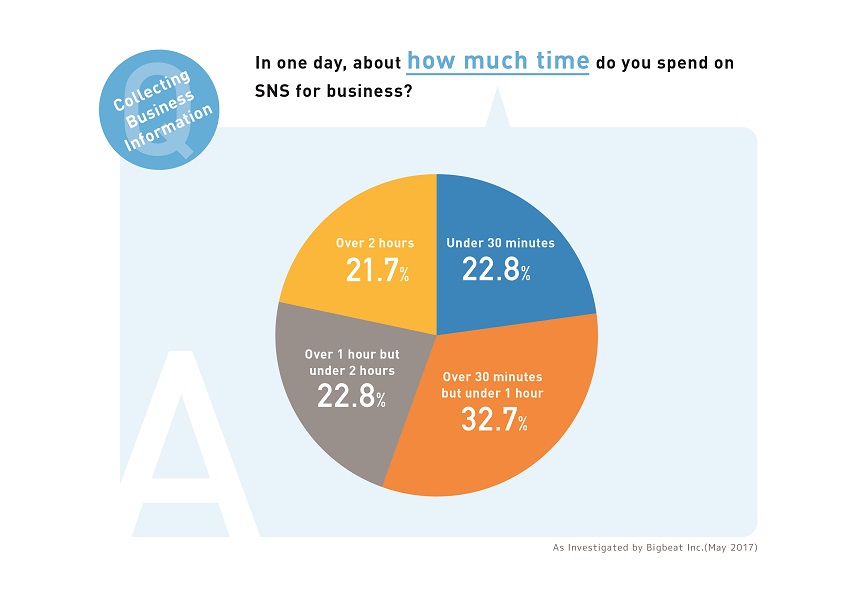 Q
Collecting Business Information

In one day, about how much time do you spend on SNS for business?

A

Under 30 minutes
22.8%

Over 30 minutes but under 1 hour
32.7%

Over 1 hour but under 2 hours
22.8%

Over 2 hours
21.7%

As Investigated by Bigbeat Inc.(May 2017)